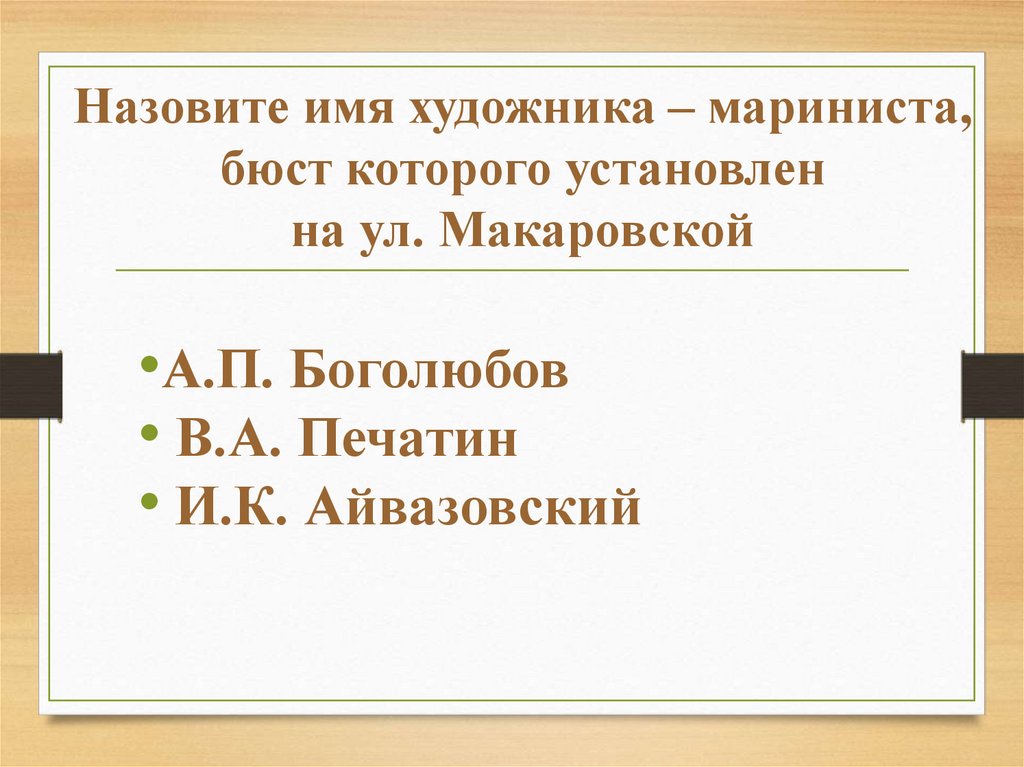 Назовите имя художника – мариниста, бюст которого установлен на ул. Макаровской

•А.П. Боголюбов
• В.А. Печатин
• И.К. Айвазовский